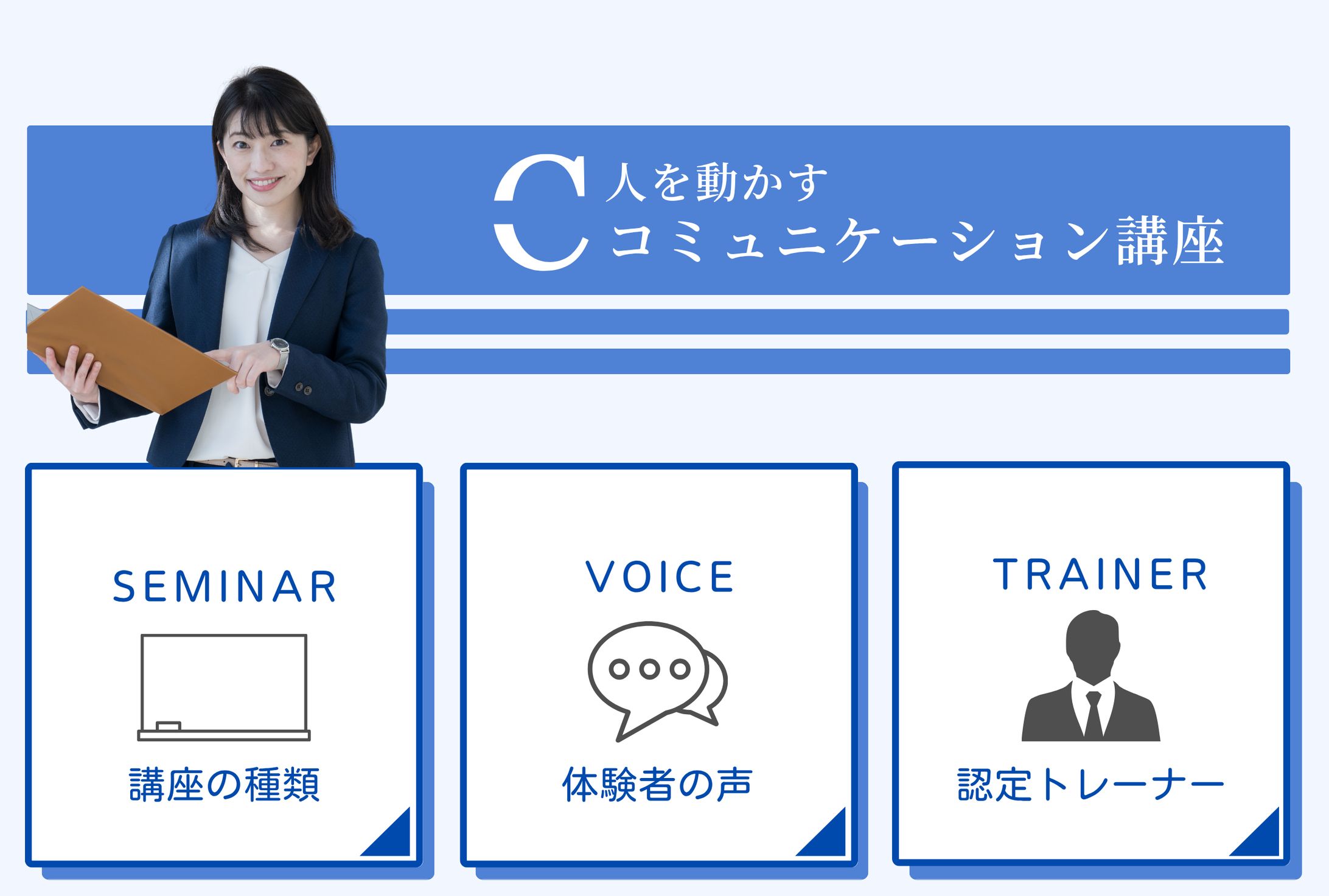 C 人を動かす
コミュニケーション講座

SEMINAR
講座の種類

VOICE
体験者の声

TRAINER
認定トレーナー